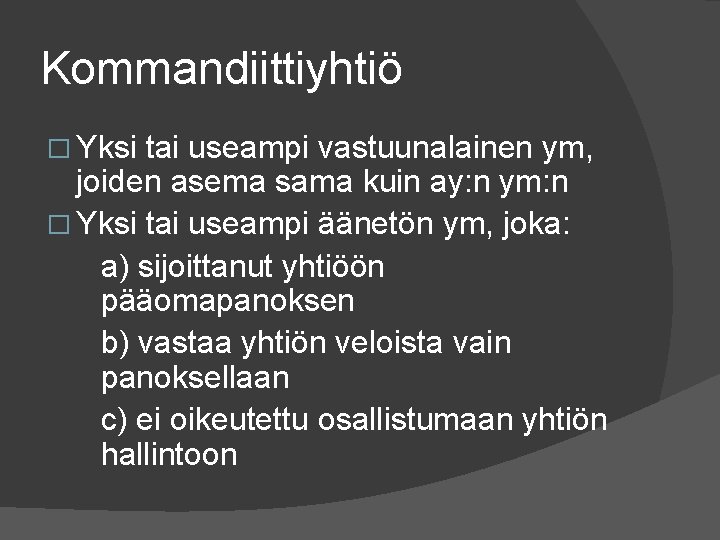 Kommandiittiyhtiö

□ Yksi tai useampi vastuunalainen ym, joiden asema sama kuin ay:n ym:n

□ Yksi tai useampi äänetön ym, joka:

a) sijoittanut yhtiöön pääomapanoksen

b) vastaa yhtiön veloista vain panoksellaan

c) ei oikeutettu osallistumaan yhtiön hallintoon